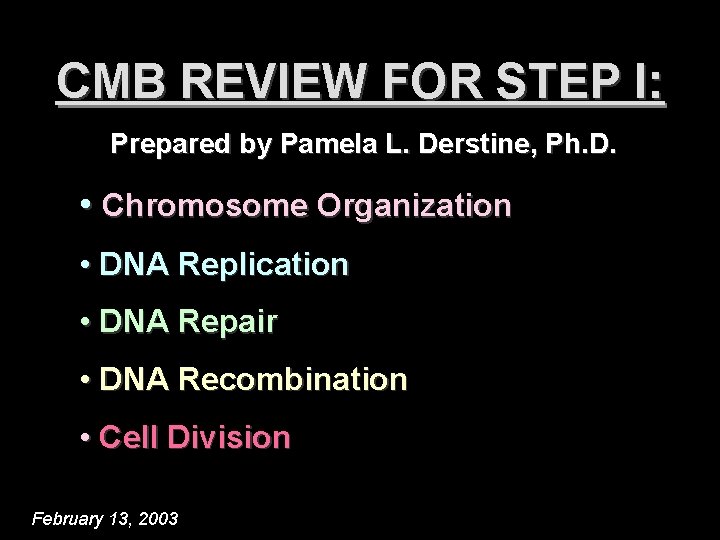 CMB REVIEW FOR STEP I:

Prepared by Pamela L. Derstine, Ph.D.

• Chromosome Organization

• DNA Replication

• DNA Repair

• DNA Recombination

• Cell Division

February 13, 2003